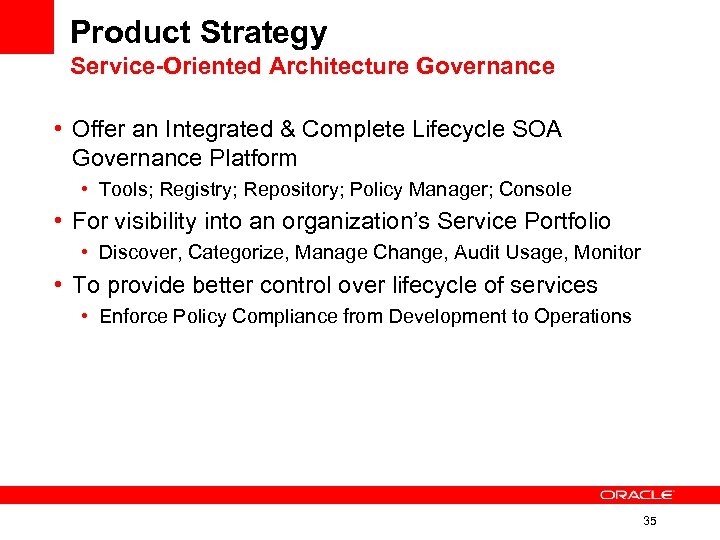 Product Strategy
Service-Oriented Architecture Governance

• Offer an Integrated & Complete Lifecycle SOA Governance Platform
  • Tools; Registry; Repository; Policy Manager; Console
• For visibility into an organization's Service Portfolio
  • Discover, Categorize, Manage Change, Audit Usage, Monitor
• To provide better control over lifecycle of services
  • Enforce Policy Compliance from Development to Operations

ORACLE

35